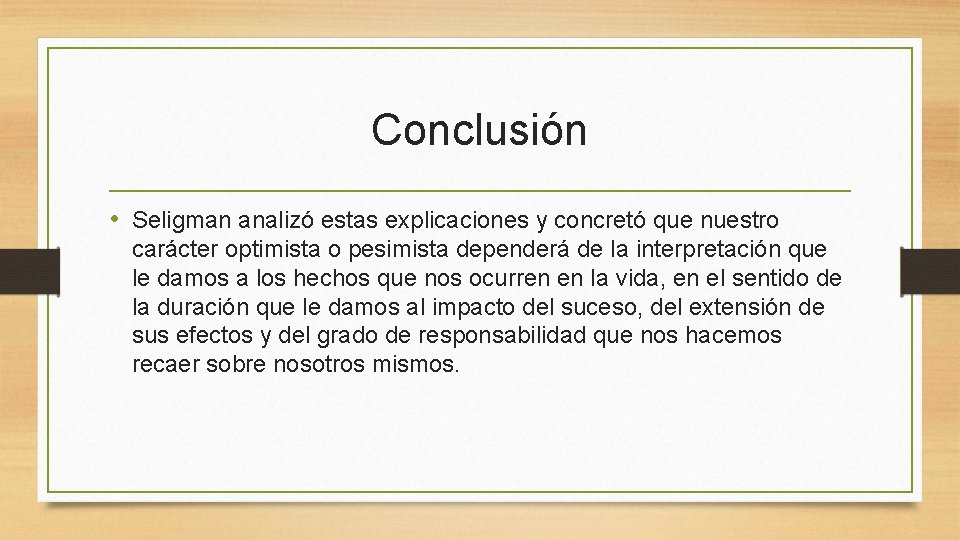 Conclusión

• Seligman analizó estas explicaciones y concretó que nuestro carácter optimista o pesimista dependerá de la interpretación que le damos a los hechos que nos ocurren en la vida, en el sentido de la duración que le damos al impacto del suceso, del extensión de sus efectos y del grado de responsabilidad que nos hacemos recaer sobre nosotros mismos.